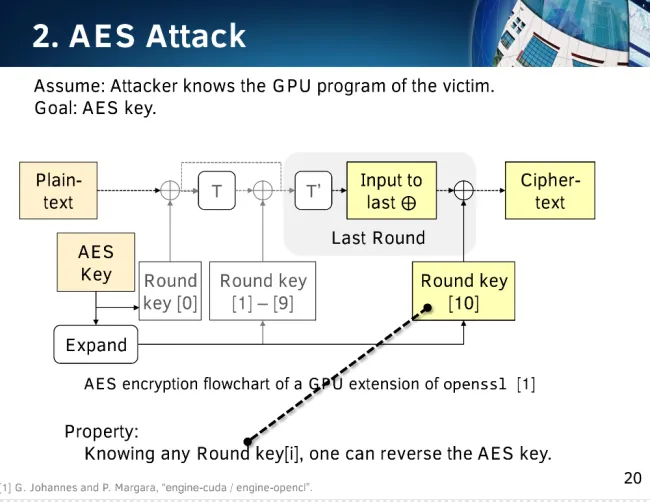 2. AES Attack

Assume: Attacker knows the GPU program of the victim.
Goal: AES key.

Plain-text

T

T'

Input to last $\oplus$

Cipher-text

Last Round

AES Key

Round key [0]

Round key [1] – [9]

Round key [10]

Expand

AES encryption flowchart of a GPU extension of openssl [1]

Property:
Knowing any Round key[i], one can reverse the AES key.

[1] G. Johannes and P. Margara, "engine-cuda / engine-opencl".

20